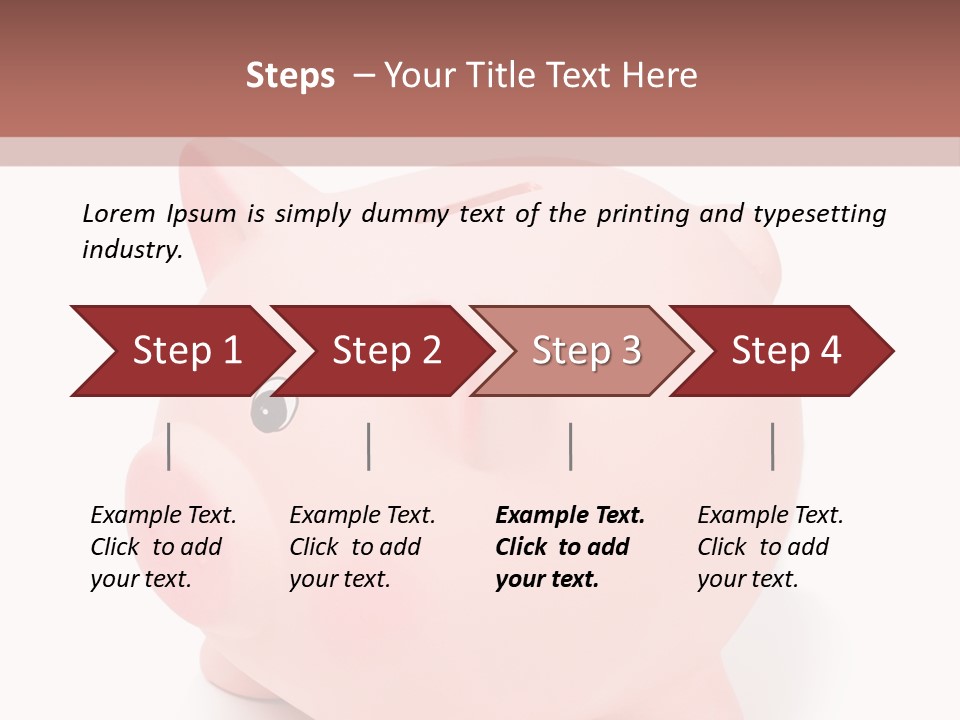 Steps – Your Title Text Here

Lorem Ipsum is simply dummy text of the printing and typesetting industry.

Step 1

Step 2

Step 3

Step 4

Example Text. Click to add your text.

Example Text. Click to add your text.

Example Text. Click to add your text.

Example Text. Click to add your text.